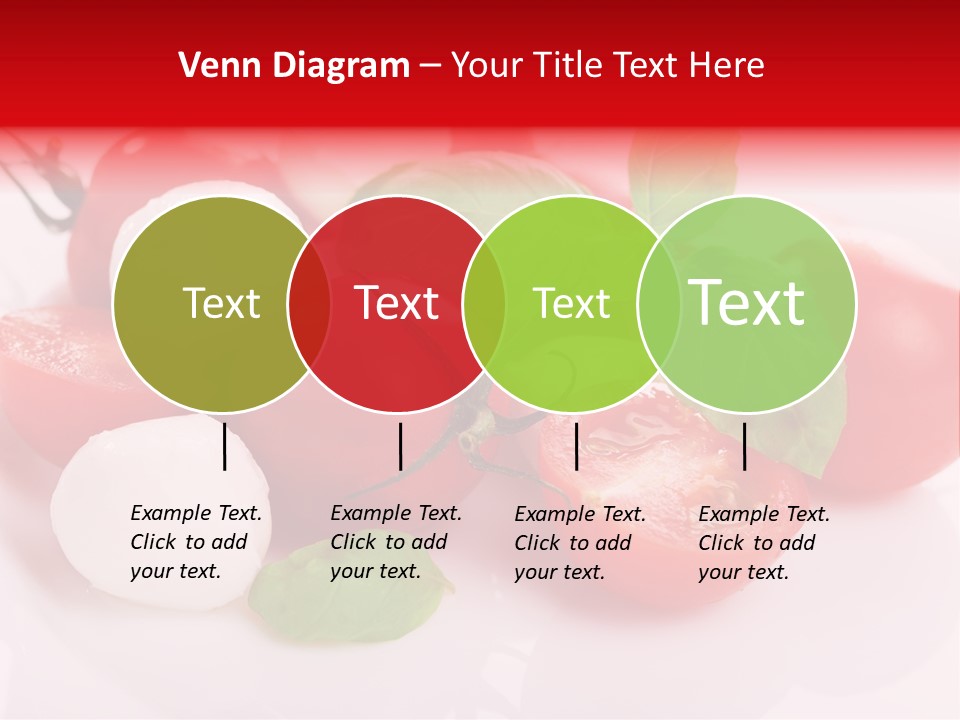 Venn Diagram – Your Title Text Here

Text

Text

Text

Text

Example Text. Click to add your text.

Example Text. Click to add your text.

Example Text. Click to add your text.

Example Text. Click to add your text.